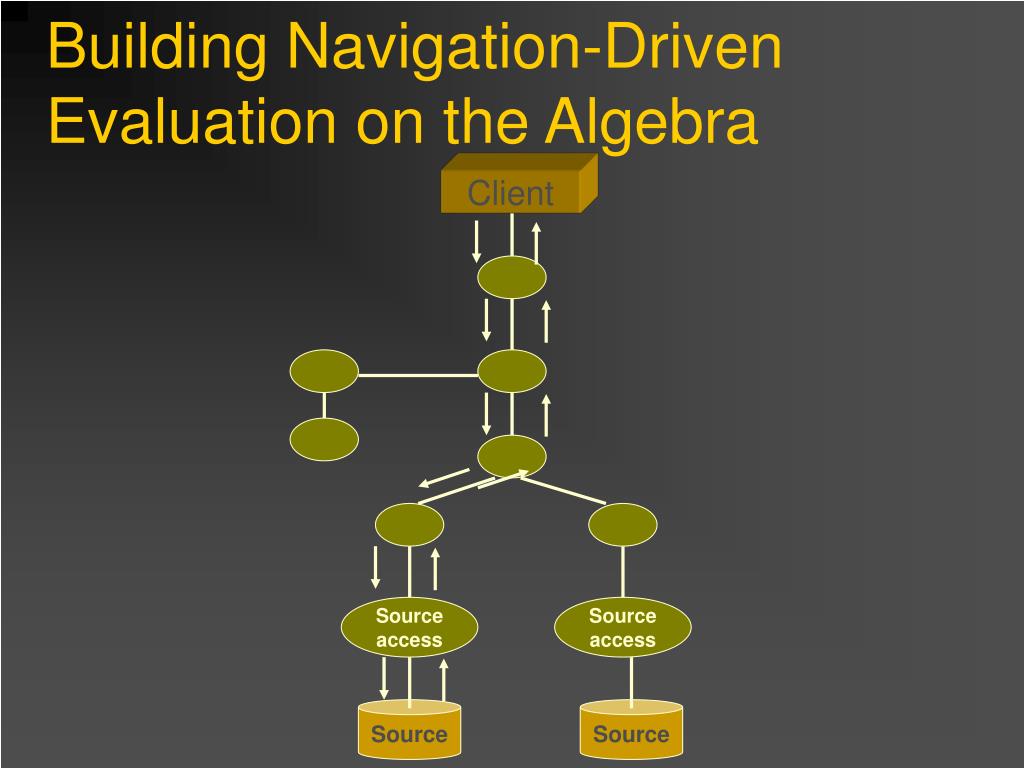 Building Navigation-Driven Evaluation on the Algebra

Client

Source access

Source access

Source

Source